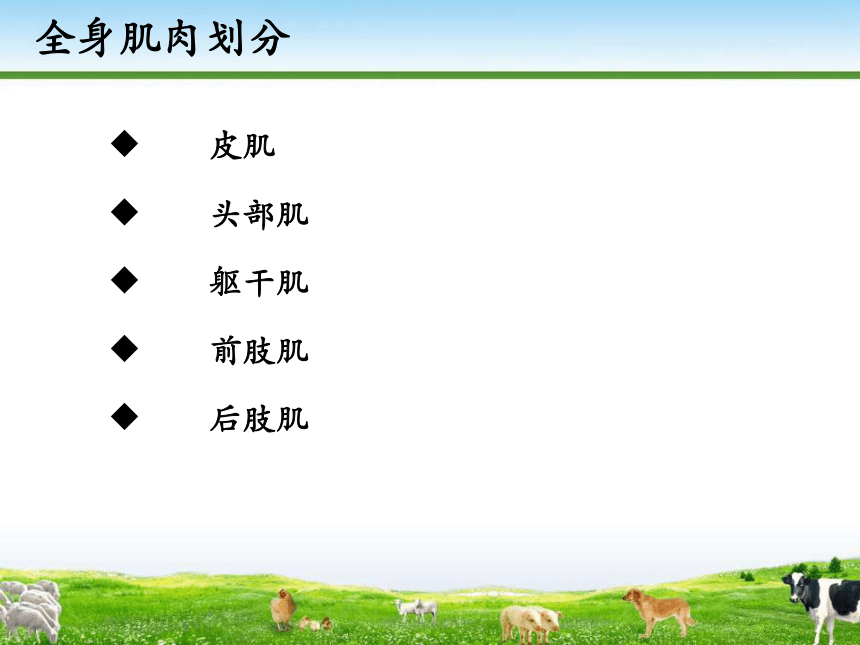 全身肌肉划分

◆ 皮肌
◆ 头部肌
◆ 躯干肌
◆ 前肢肌
◆ 后肢肌